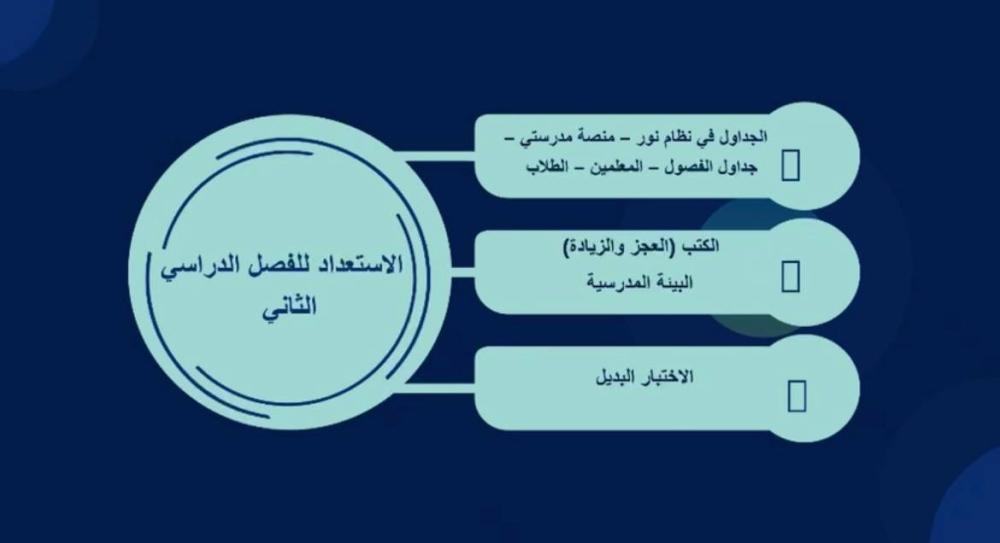 الاستعداد للفصل الدراسي الثاني

الجداول في نظام نور – منصة مدرستي – جداول الفصول – المعلمين – الطلاب

الكتب (العجز والزيادة)
البيئة المدرسية

الاختبار البديل